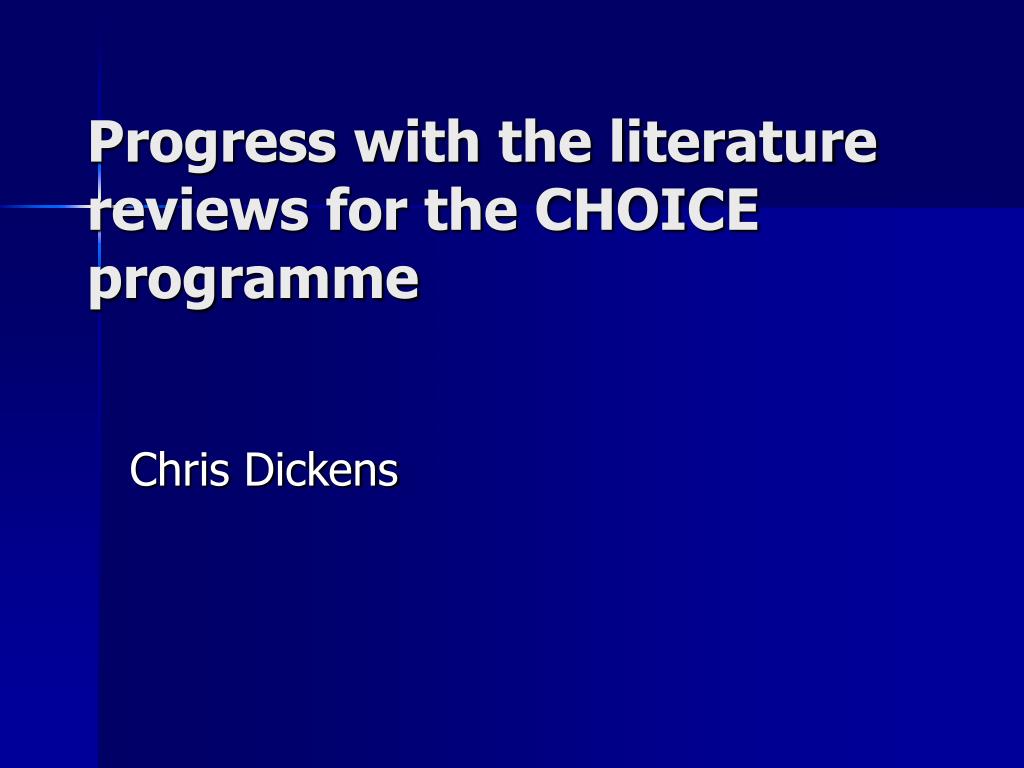 Progress with the literature reviews for the CHOICE programme

Chris Dickens